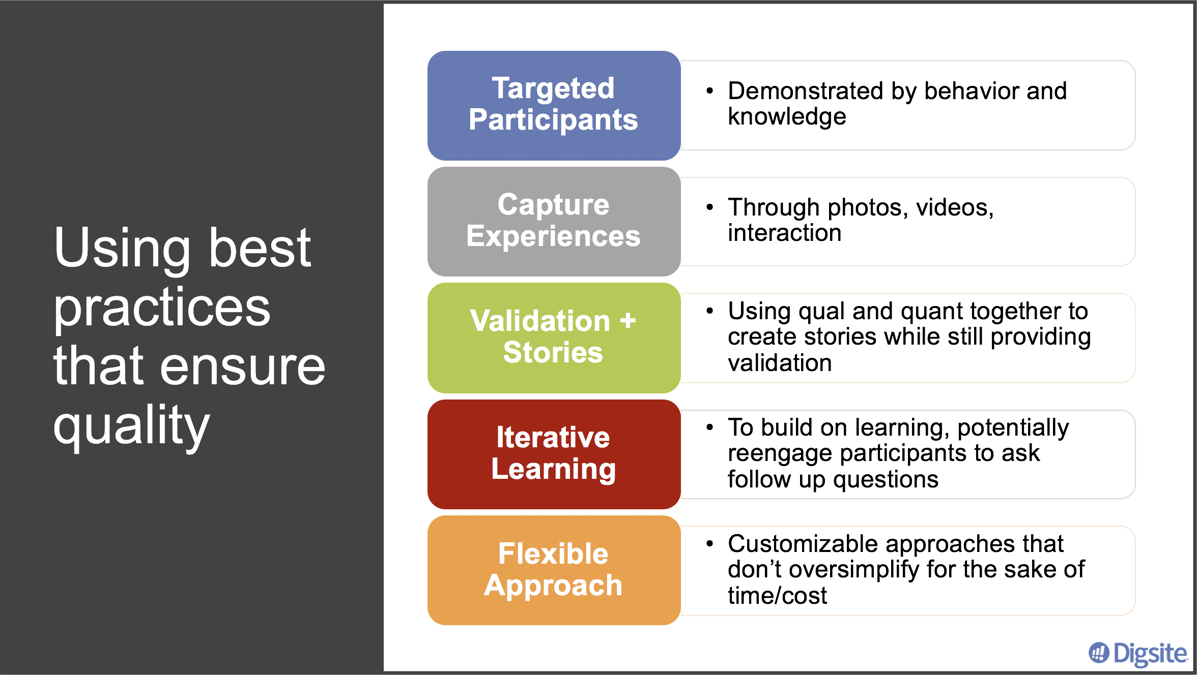 Using best practices that ensure quality

Targeted Participants

• Demonstrated by behavior and knowledge

Capture Experiences

• Through photos, videos, interaction

Validation + Stories

• Using qual and quant together to create stories while still providing validation

Iterative Learning

• To build on learning, potentially reengage participants to ask follow up questions

Flexible Approach

• Customizable approaches that don't oversimplify for the sake of time/cost

Digsite